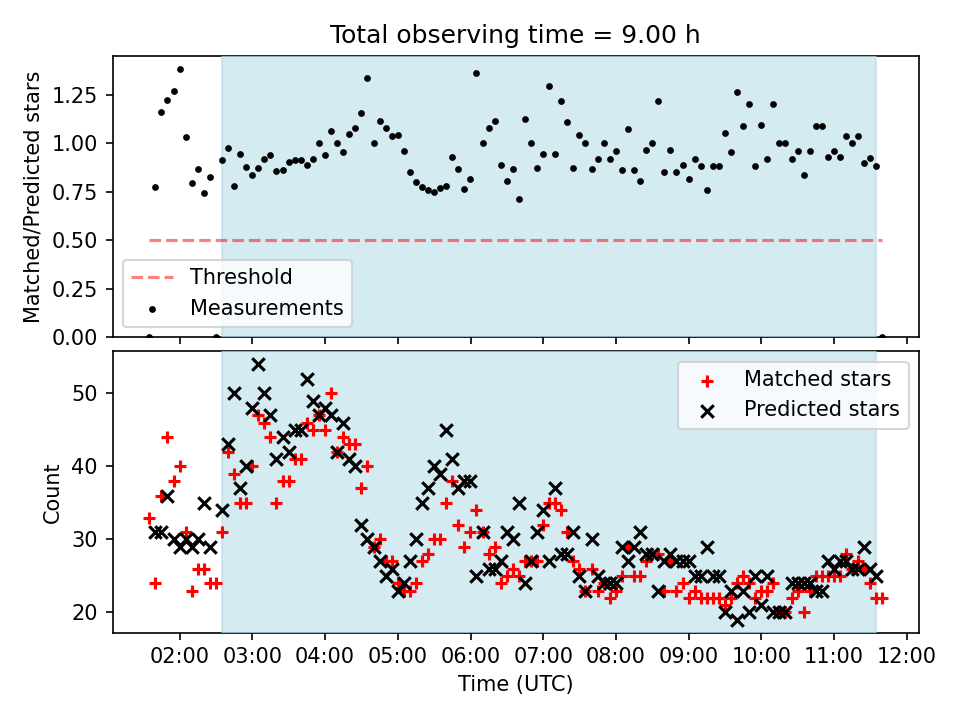 Total observing time = 9.00 h

Matched/Predicted stars

1.25
1.00
0.75
0.50
0.25
0.00

Threshold
Measurements

Count

50
40
30
20

Matched stars
Predicted stars

02:00 03:00 04:00 05:00 06:00 07:00 08:00 09:00 10:00 11:00 12:00

Time (UTC)